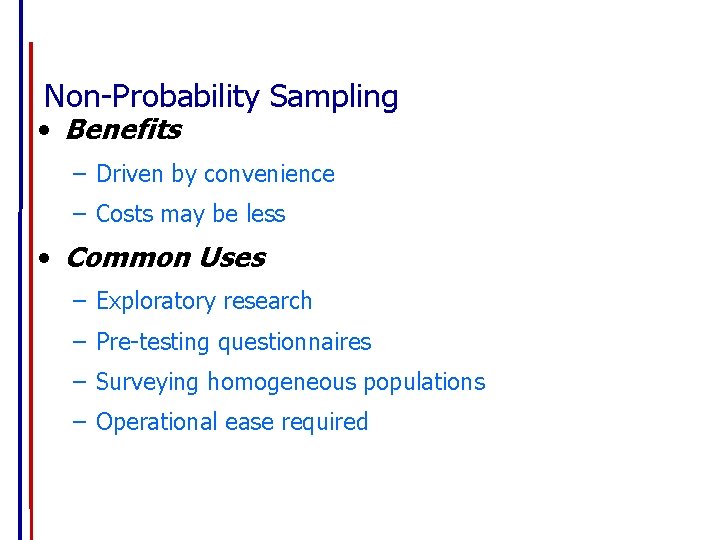 Non-Probability Sampling

• Benefits
  – Driven by convenience
  – Costs may be less

• Common Uses
  – Exploratory research
  – Pre-testing questionnaires
  – Surveying homogeneous populations
  – Operational ease required